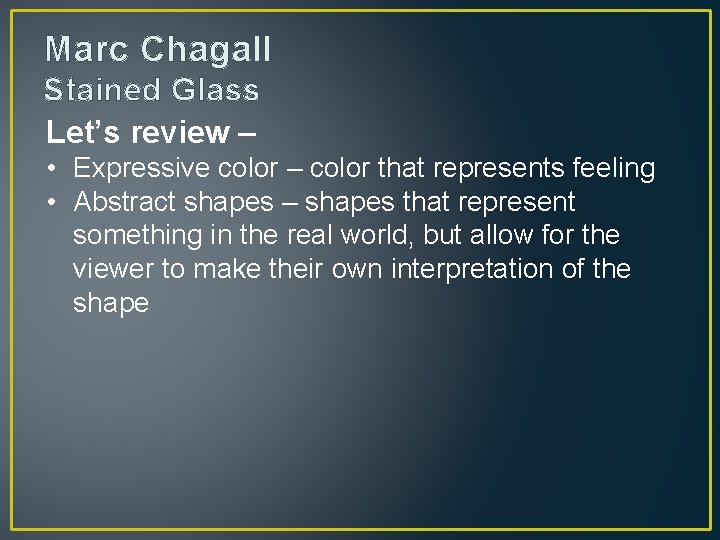 Marc Chagall
Stained Glass

Let’s review –

• Expressive color – color that represents feeling
• Abstract shapes – shapes that represent something in the real world, but allow for the viewer to make their own interpretation of the shape